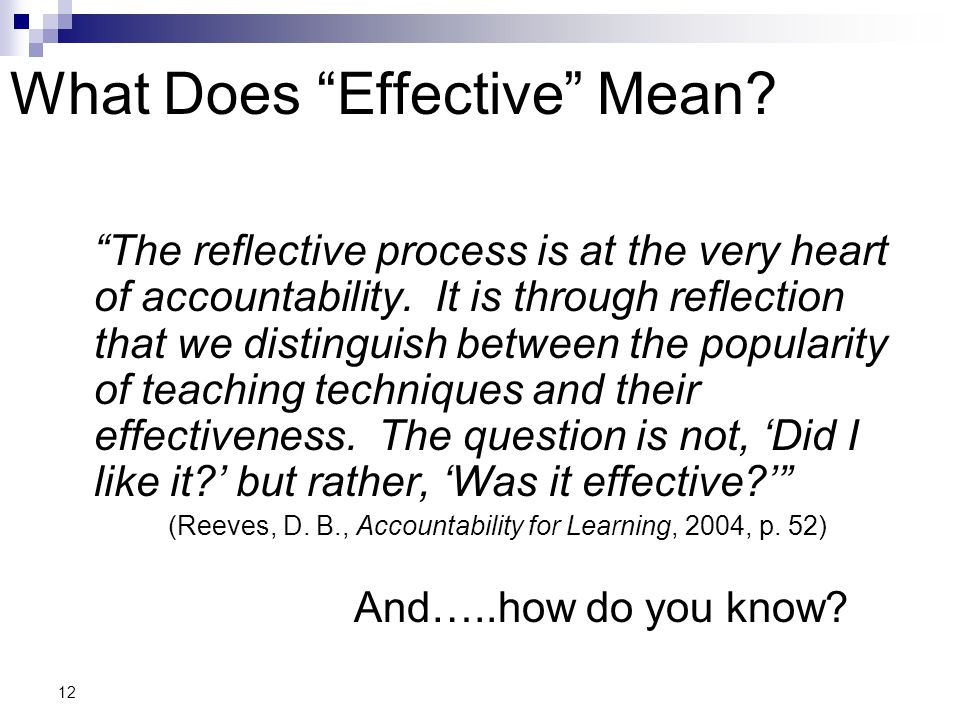 What Does “Effective” Mean?

“The reflective process is at the very heart of accountability. It is through reflection that we distinguish between the popularity of teaching techniques and their effectiveness. The question is not, ‘Did I like it?’ but rather, ‘Was it effective?’”

(Reeves, D. B., Accountability for Learning, 2004, p. 52)

And…..how do you know?

12